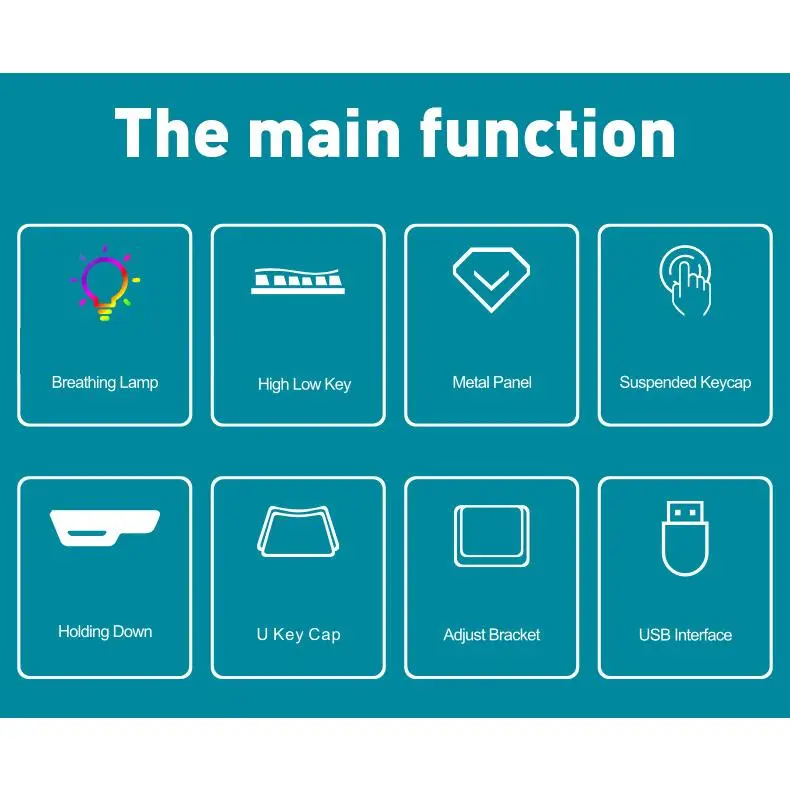 The main function

Breathing Lamp

High Low Key

Metal Panel

Suspended Keycap

Holding Down

U Key Cap

Adjust Bracket

USB Interface